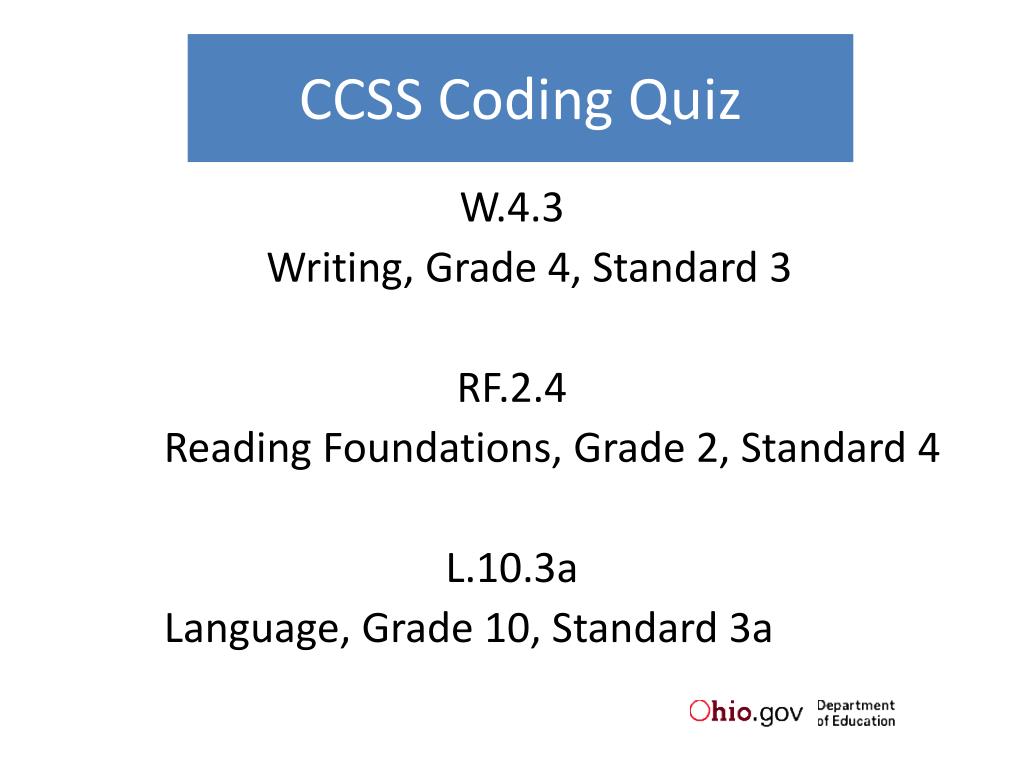 CCSS Coding Quiz

W.4.3
Writing, Grade 4, Standard 3

RF.2.4
Reading Foundations, Grade 2, Standard 4

L.10.3a
Language, Grade 10, Standard 3a

Ohio.gov Department of Education